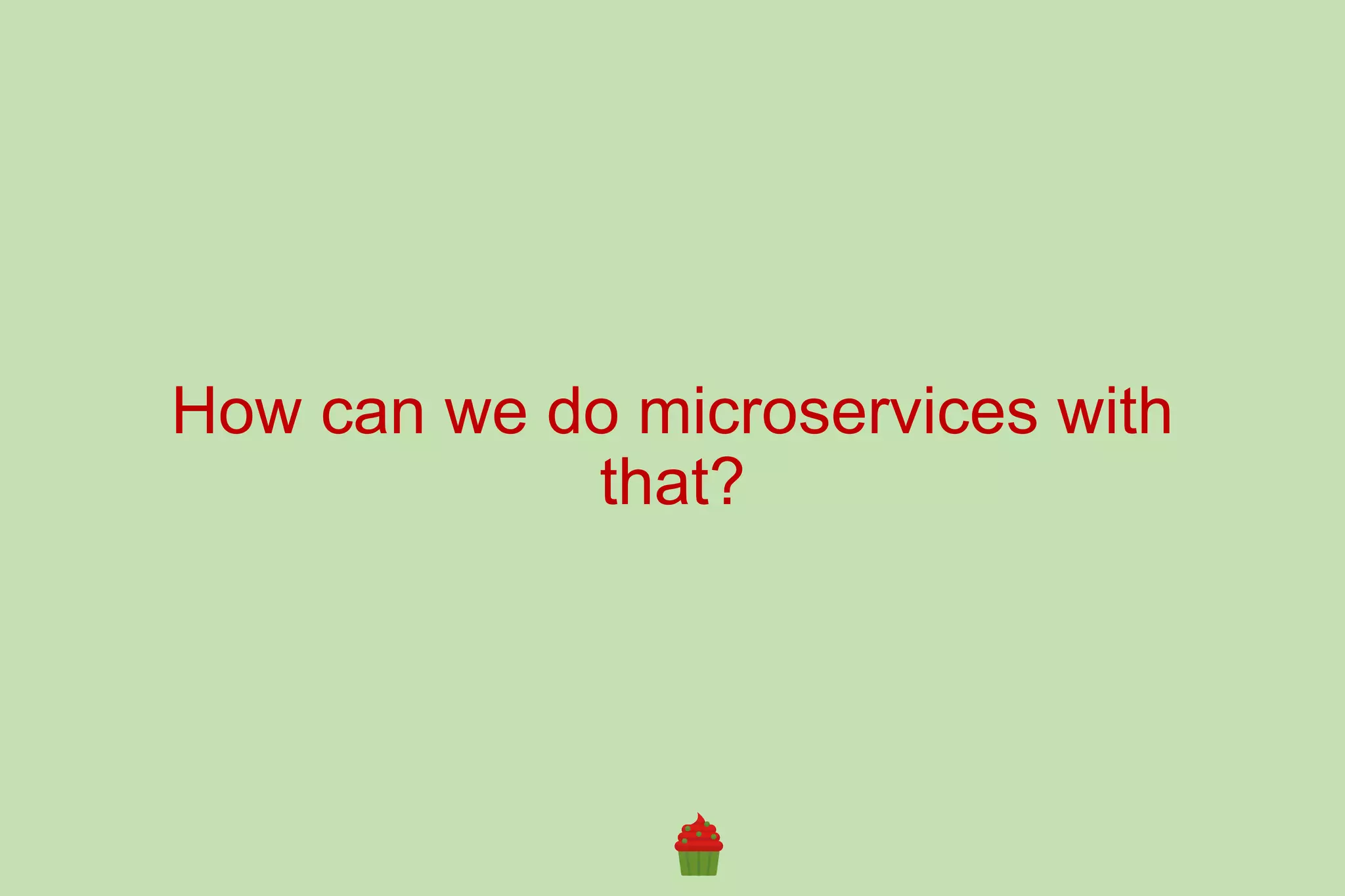 How can we do microservices with that?